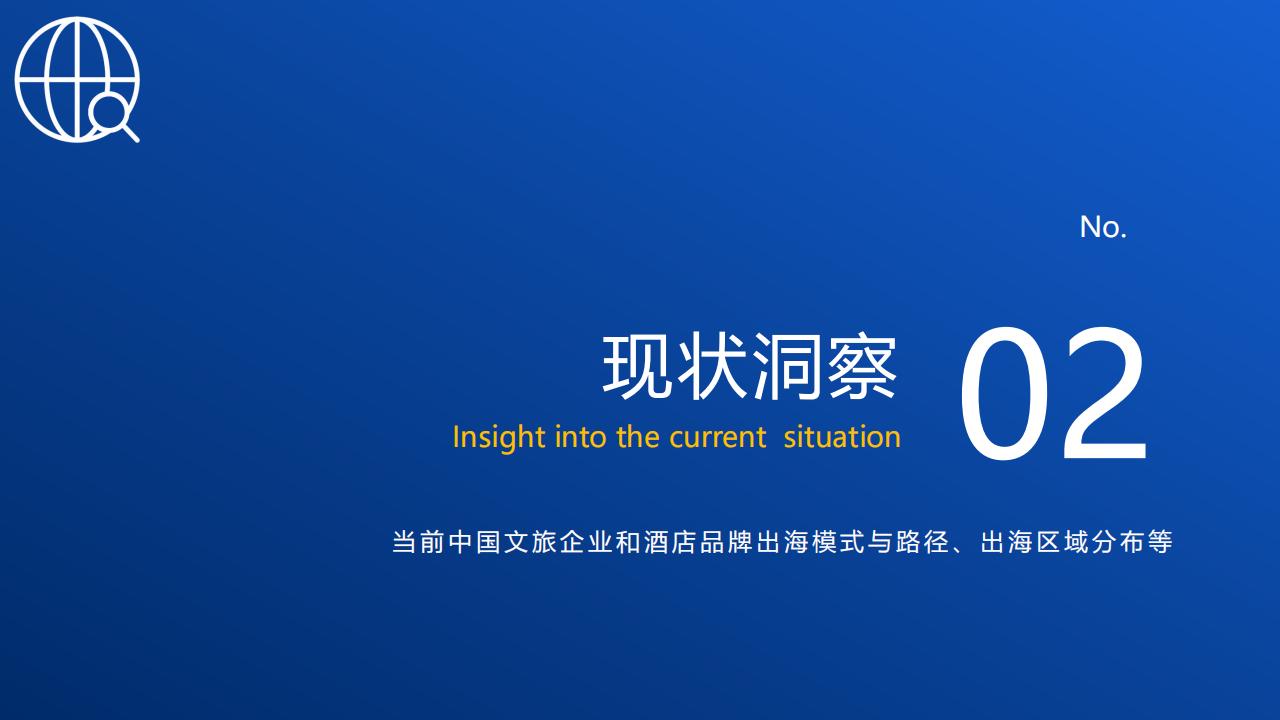 No.

现状洞察

Insight into the current  situation

02

当前中国文旅企业和酒店品牌出海模式与路径、出海区域分布等